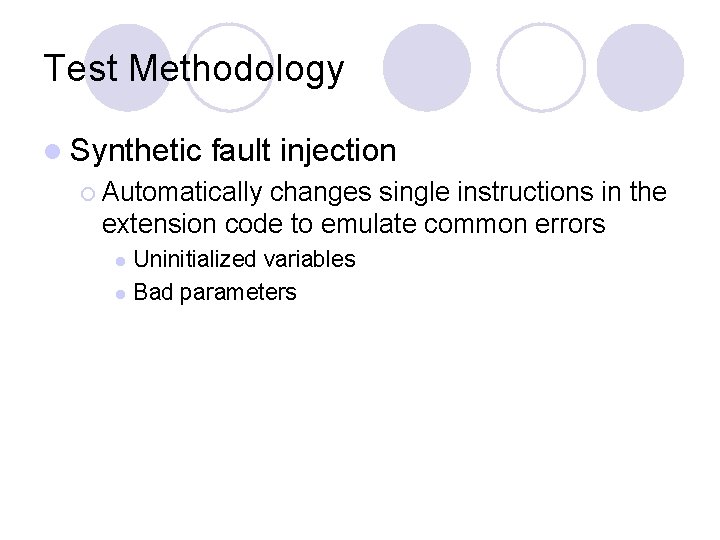 Test Methodology

Synthetic fault injection

Automatically changes single instructions in the extension code to emulate common errors

Uninitialized variables

Bad parameters